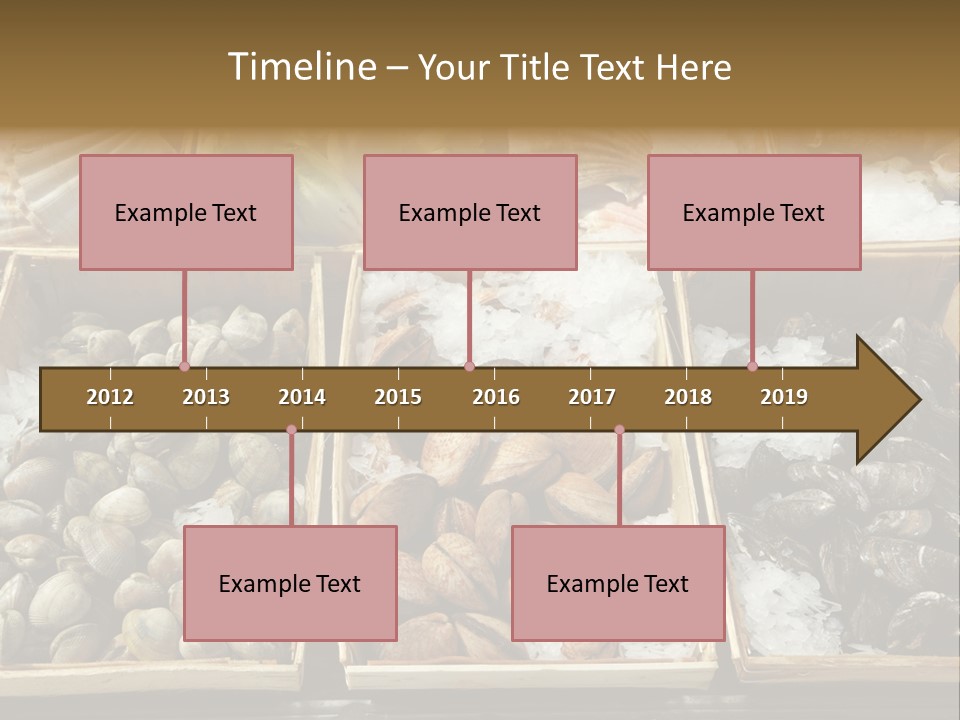 Timeline – Your Title Text Here

Example Text

Example Text

Example Text

2012 2013 2014 2015 2016 2017 2018 2019

Example Text

Example Text